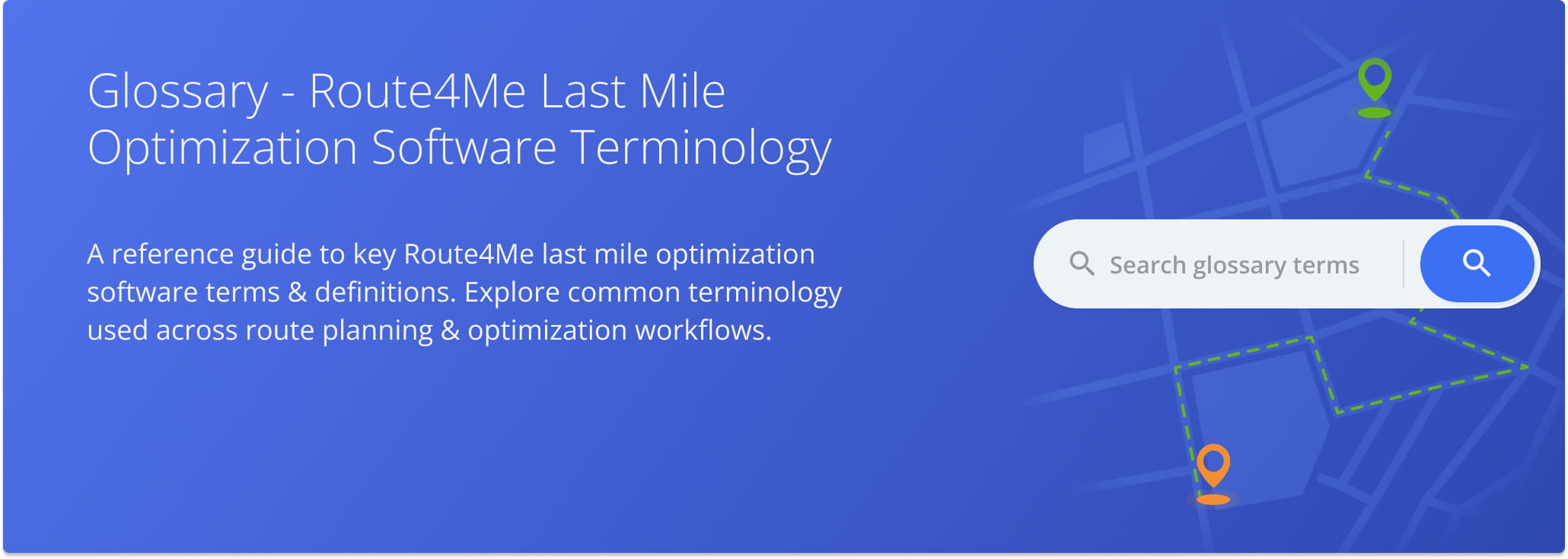 Glossary - Route4Me Last Mile Optimization Software Terminology

A reference guide to key Route4Me last mile optimization software terms & definitions. Explore common terminology used across route planning & optimization workflows.

Search glossary terms